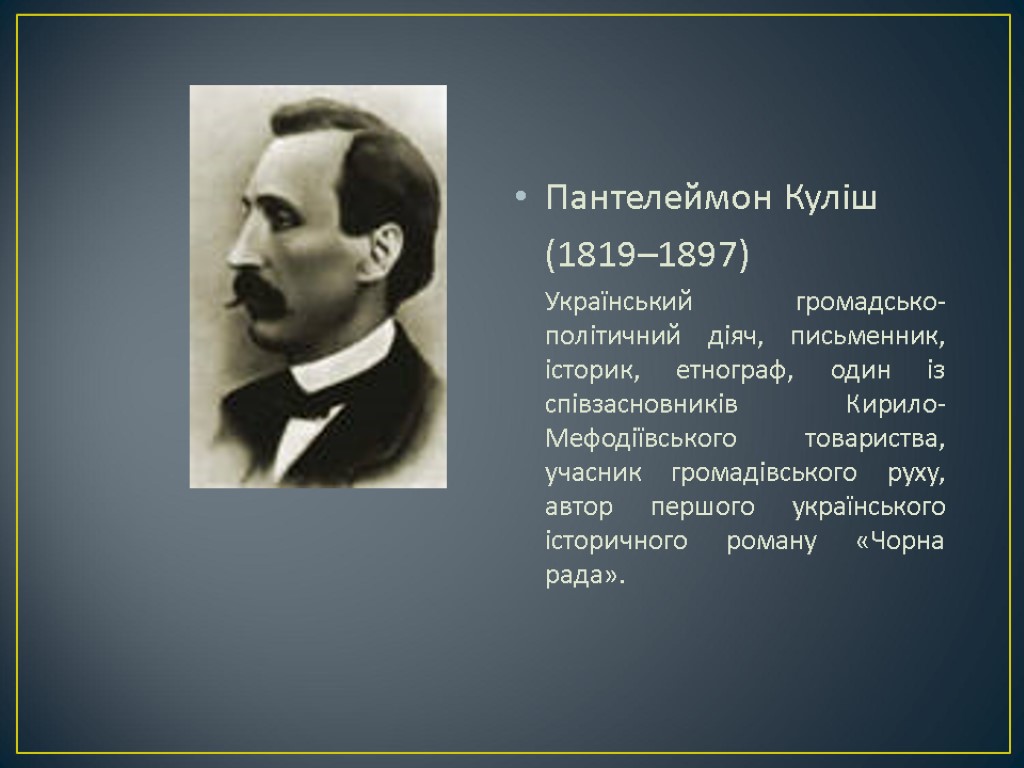 • Пантелеймон Куліш (1819–1897)

Український громадсько-політичний діяч, письменник, історик, етнограф, один із співзасновників Кирило-Мефодіївського товариства, учасник громадівського руху, автор першого українського історичного роману «Чорна рада».